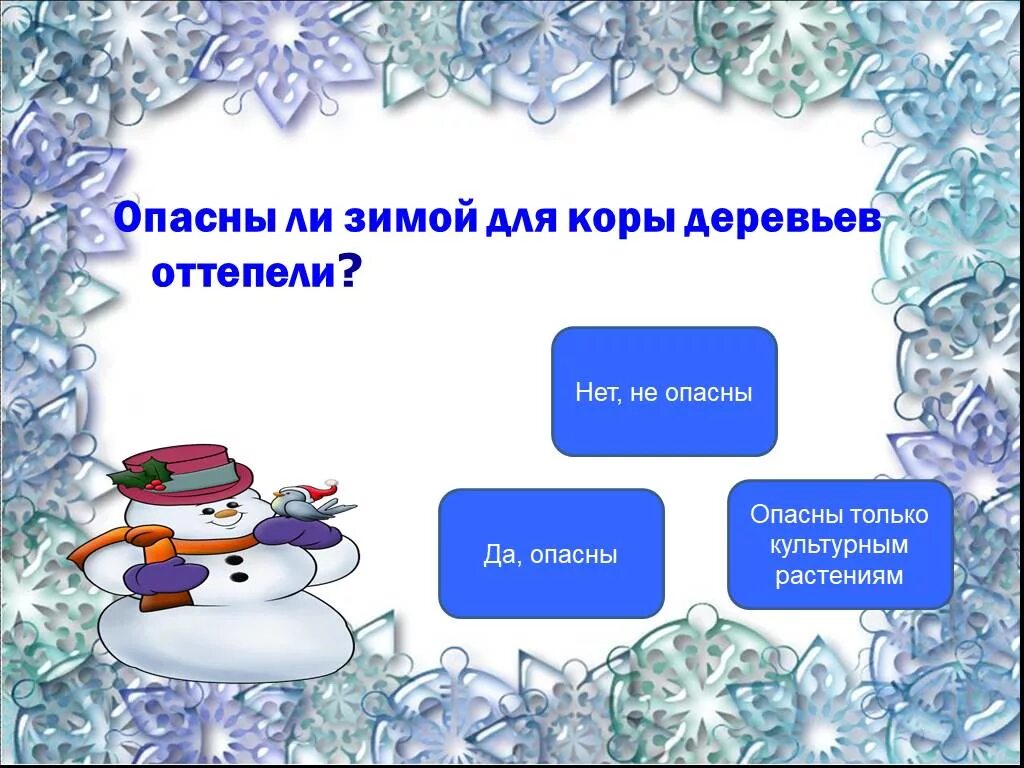 Опасны ли зимой для коры деревьев оттепели?

Нет, не опасны

Да, опасны

Опасны только культурным растениям